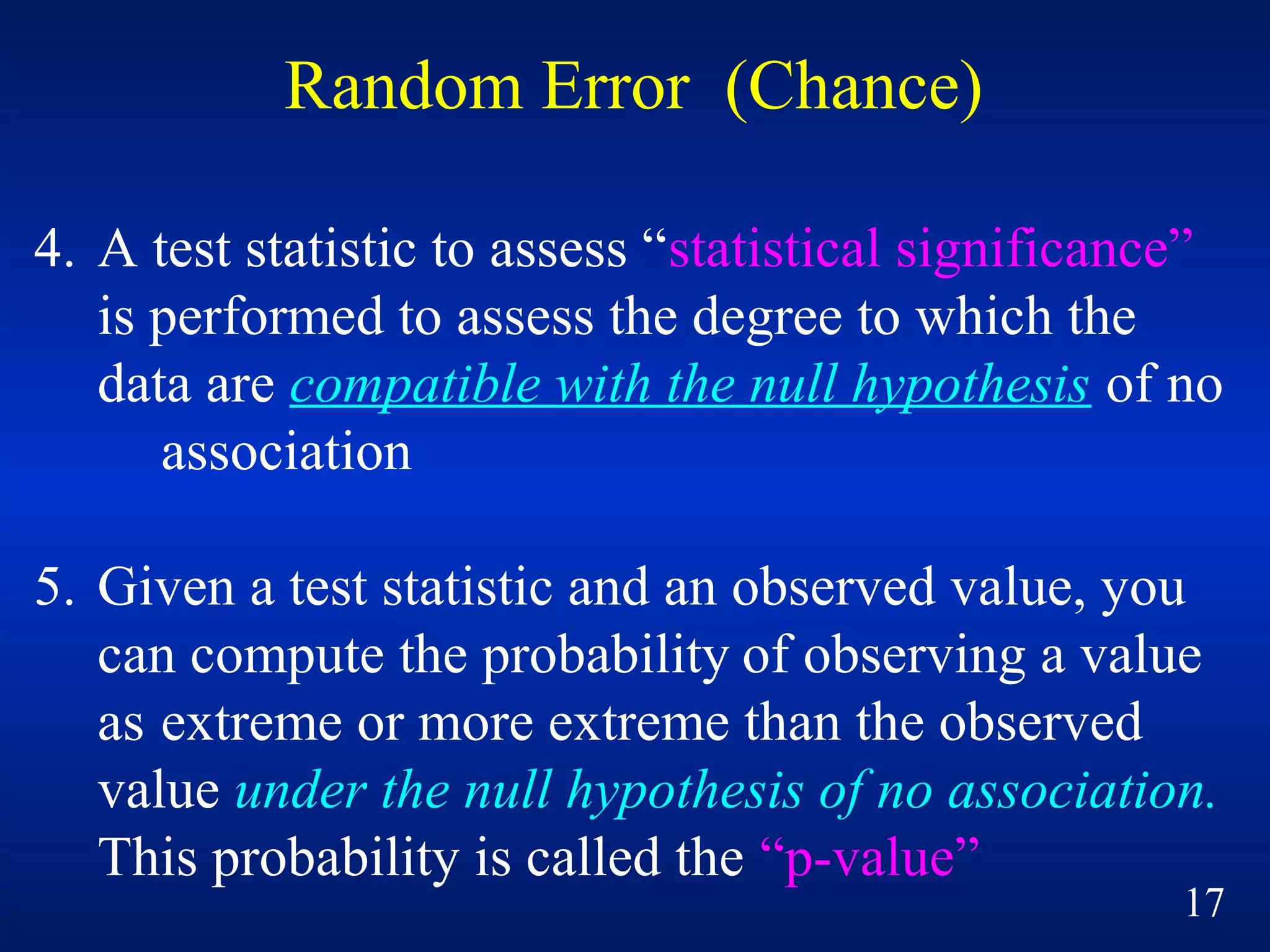 Random Error (Chance)

4. A test statistic to assess “statistical significance” is performed to assess the degree to which the data are compatible with the null hypothesis of no association

5. Given a test statistic and an observed value, you can compute the probability of observing a value as extreme or more extreme than the observed value under the null hypothesis of no association. This probability is called the “p-value”

17